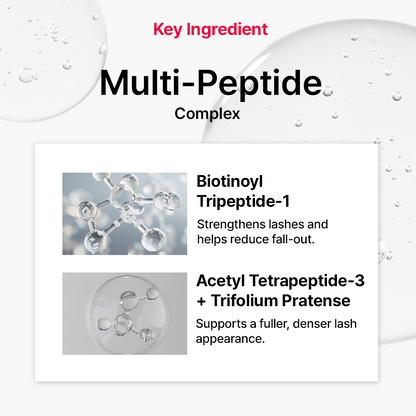 Key Ingredient

Multi-Peptide
Complex

Biotinoyl Tripeptide-1

Strengthens lashes and helps reduce fall-out.

Acetyl Tetrapeptide-3 + Trifolium Pratense

Supports a fuller, denser lash appearance.